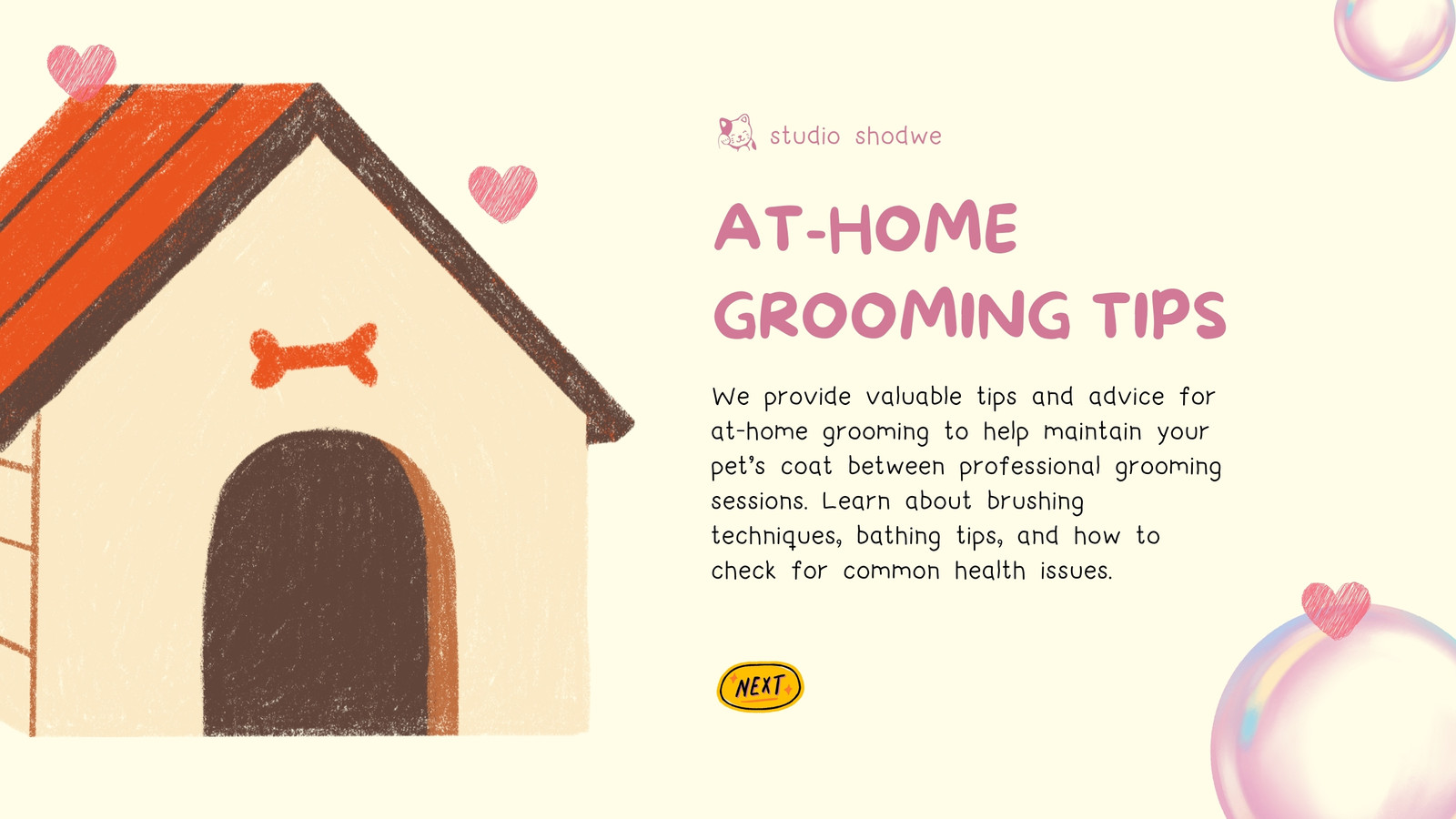 studio shodwe

AT-HOME GROOMING TIPS

We provide valuable tips and advice for at-home grooming to help maintain your pet's coat between professional grooming sessions. Learn about brushing techniques, bathing tips, and how to check for common health issues.

NEXT